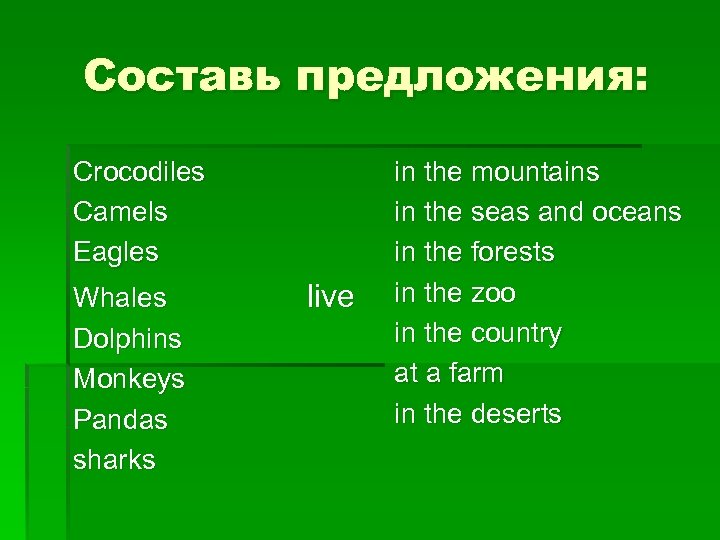 Составь предложения:

Crocodiles
Camels
Eagles
Whales
Dolphins
Monkeys
Pandas
sharks

live

in the mountains
in the seas and oceans
in the forests
in the zoo
in the country
at a farm
in the deserts